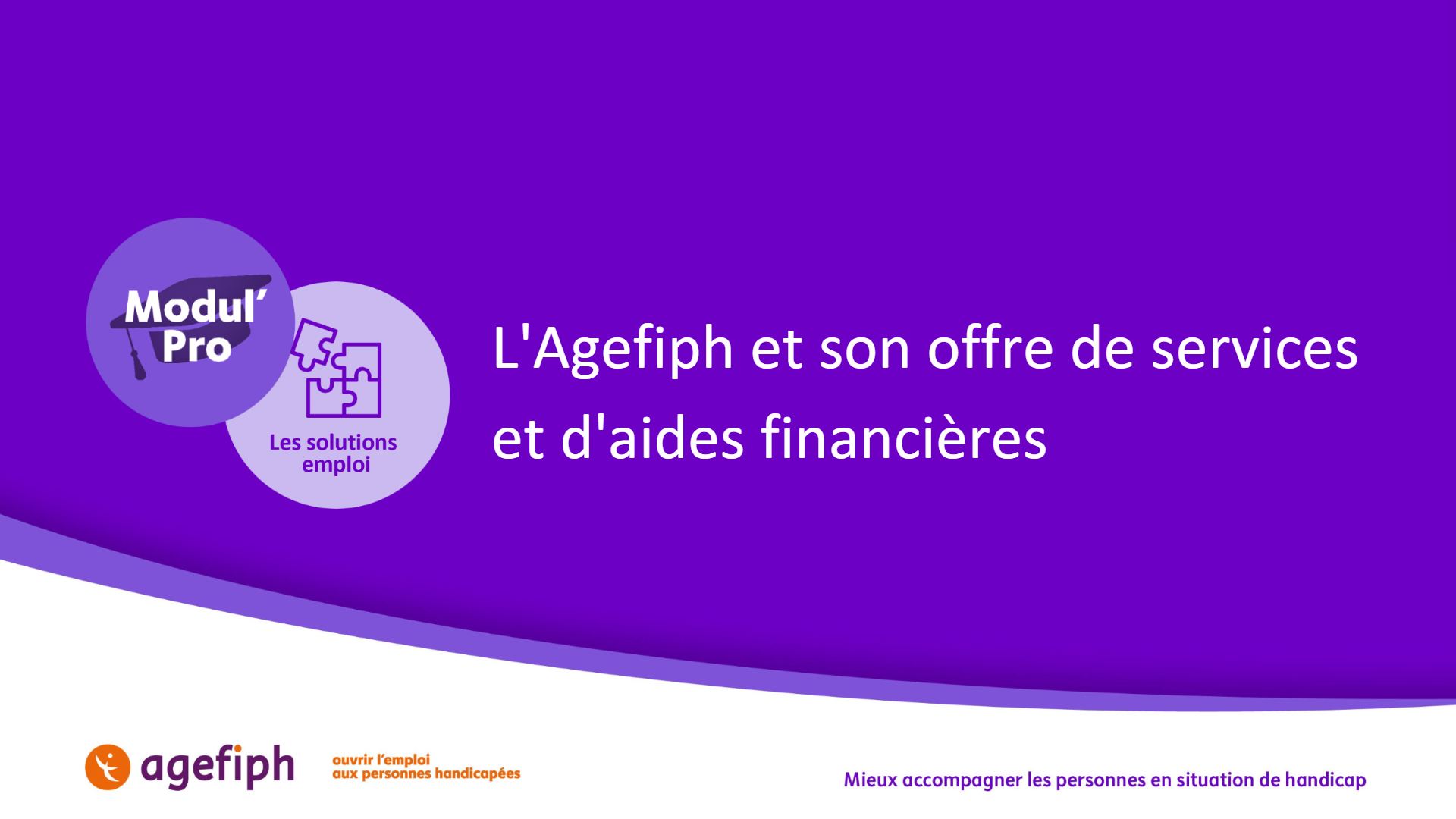 Modul' Pro

Les solutions emploi

L'Agefiph et son offre de services et d'aides financières

agefiph

ouvrir l'emploi aux personnes handicapées

Mieux accompagner les personnes en situation de handicap